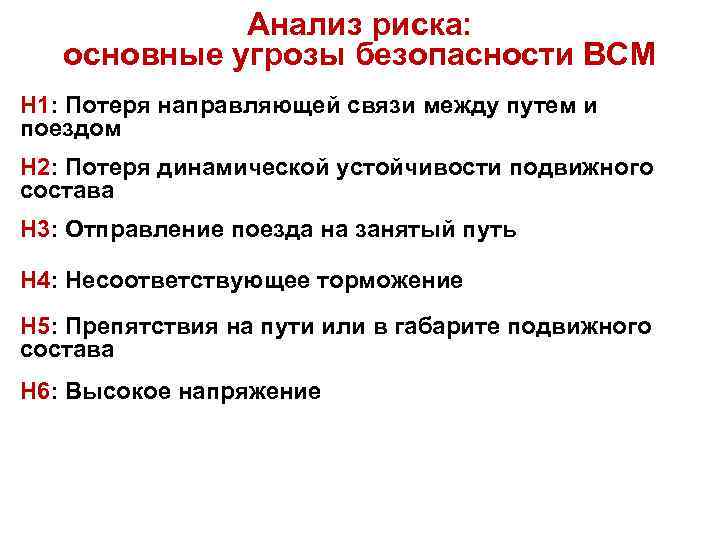 Анализ риска:
основные угрозы безопасности ВСМ

Н1: Потеря направляющей связи между путем и поездом

Н2: Потеря динамической устойчивости подвижного состава

Н3: Отправление поезда на занятый путь

Н4: Несоответствующее торможение

Н5: Препятствия на пути или в габарите подвижного состава

Н6: Высокое напряжение